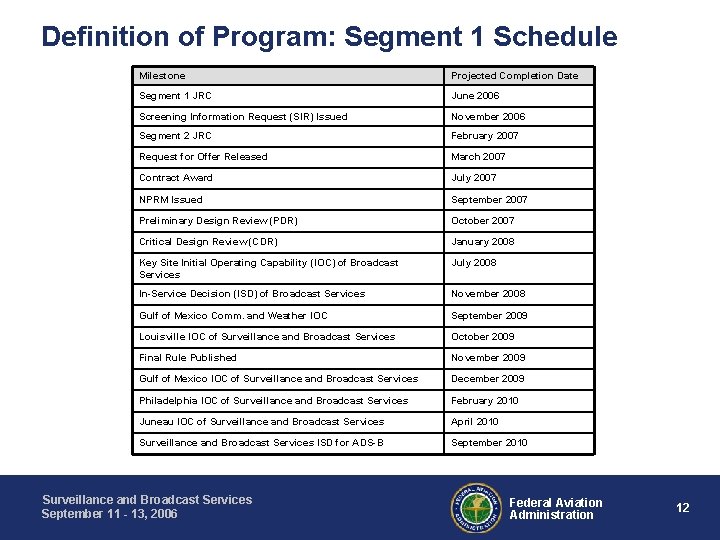 Definition of Program: Segment 1 Schedule

| Milestone | Projected Completion Date |
|---|---|
| Segment 1 JRC | June 2006 |
| Screening Information Request (SIR) Issued | November 2006 |
| Segment 2 JRC | February 2007 |
| Request for Offer Released | March 2007 |
| Contract Award | July 2007 |
| NPRM Issued | September 2007 |
| Preliminary Design Review (PDR) | October 2007 |
| Critical Design Review (CDR) | January 2008 |
| Key Site Initial Operating Capability (IOC) of Broadcast Services | July 2008 |
| In-Service Decision (ISD) of Broadcast Services | November 2008 |
| Gulf of Mexico Comm. and Weather IOC | September 2009 |
| Louisville IOC of Surveillance and Broadcast Services | October 2009 |
| Final Rule Published | November 2009 |
| Gulf of Mexico IOC of Surveillance and Broadcast Services | December 2009 |
| Philadelphia IOC of Surveillance and Broadcast Services | February 2010 |
| Juneau IOC of Surveillance and Broadcast Services | April 2010 |
| Surveillance and Broadcast Services ISD for ADS-B | September 2010 |

Surveillance and Broadcast Services
September 11 - 13, 2006

FEDERAL AVIATION ADMINISTRATION

Federal Aviation Administration

12